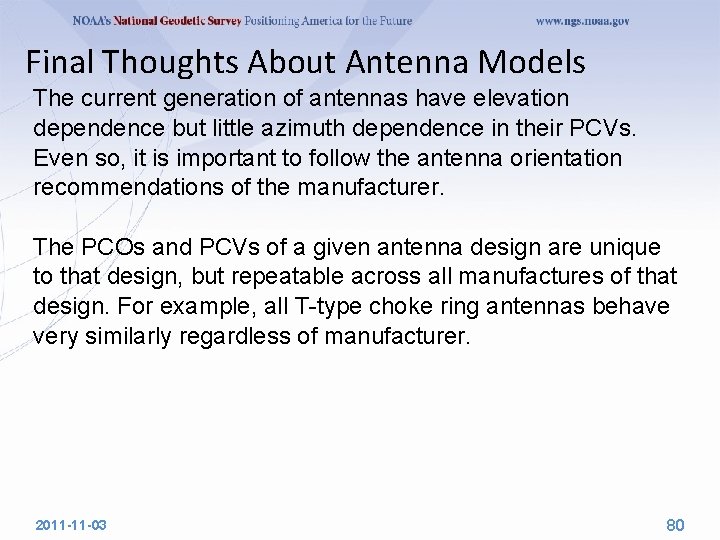 NOAA's National Geodetic Survey Positioning America for the Future www.ngs.noaa.gov

Final Thoughts About Antenna Models

The current generation of antennas have elevation dependence but little azimuth dependence in their PCVs. Even so, it is important to follow the antenna orientation recommendations of the manufacturer.

The PCOs and PCVs of a given antenna design are unique to that design, but repeatable across all manufactures of that design. For example, all T-type choke ring antennas behave very similarly regardless of manufacturer.

2011-11-03

80